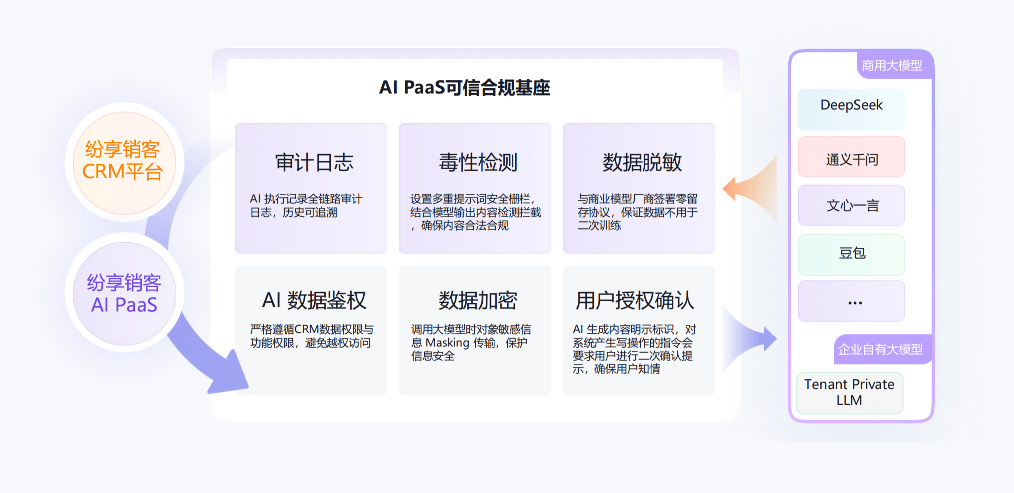 纷享销客
CRM平台

纷享销客
AI PaaS

AI PaaS可信合规基座

审计日志

AI 执行记录全链路审计日志，历史可追溯

毒性检测

设置多重提示词安全栅栏，结合模型输出内容检测拦截，确保内容合法合规

数据脱敏

与商业模型厂商签署零留存协议，保证数据不用于二次训练

AI 数据鉴权

严格遵循CRM数据权限与功能权限，避免越权访问

数据加密

调用大模型时对象敏感信息 Masking 传输，保护信息安全

用户授权确认

AI 生成内容明示标识，对系统产生写操作的指令会要求用户进行二次确认提示，确保用户知情

商用大模型

DeepSeek

通义千问

文心一言

豆包

...

企业自有大模型

Tenant Private LLM